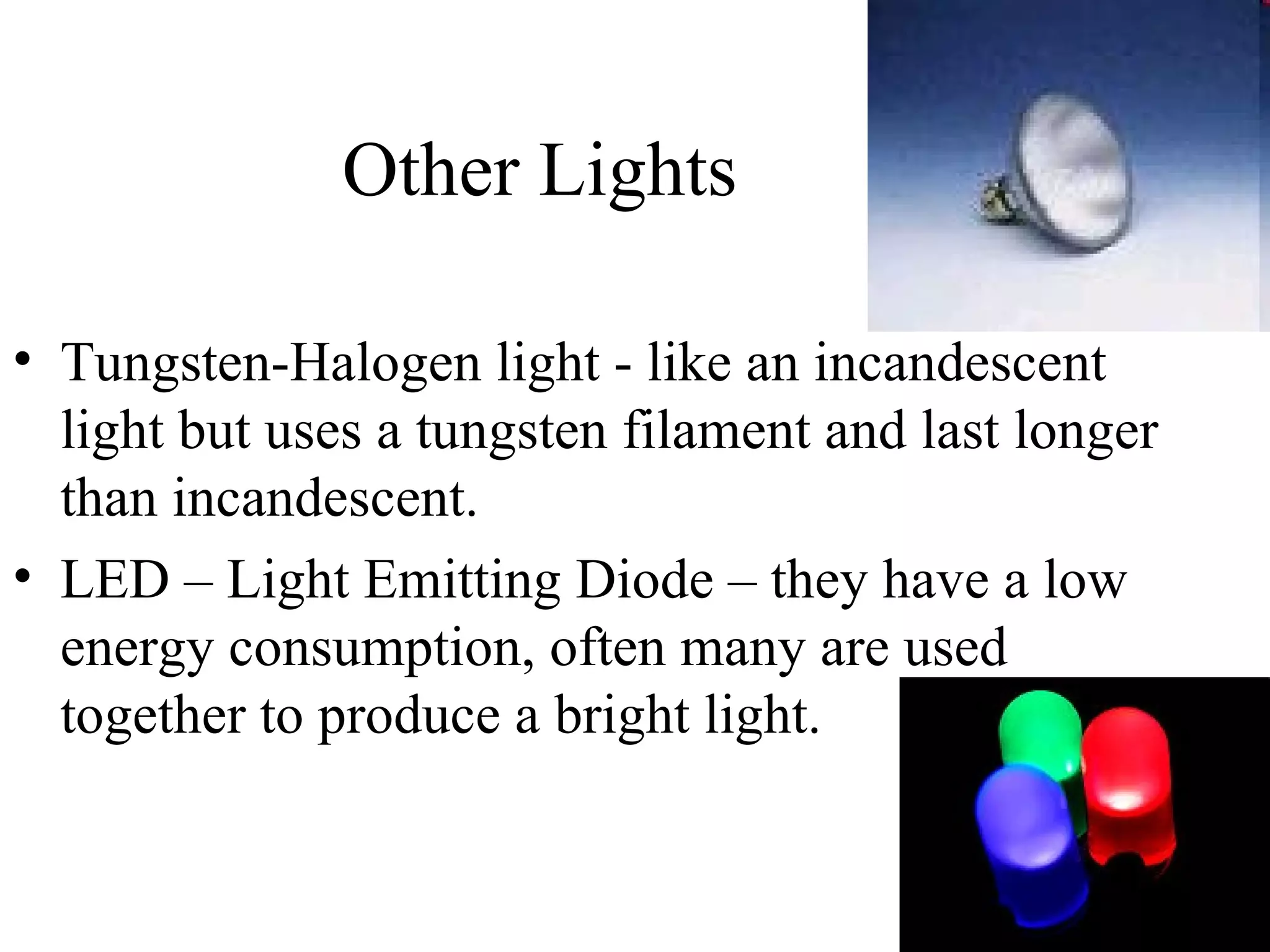 Other Lights

• Tungsten-Halogen light - like an incandescent light but uses a tungsten filament and last longer than incandescent.

• LED – Light Emitting Diode – they have a low energy consumption, often many are used together to produce a bright light.